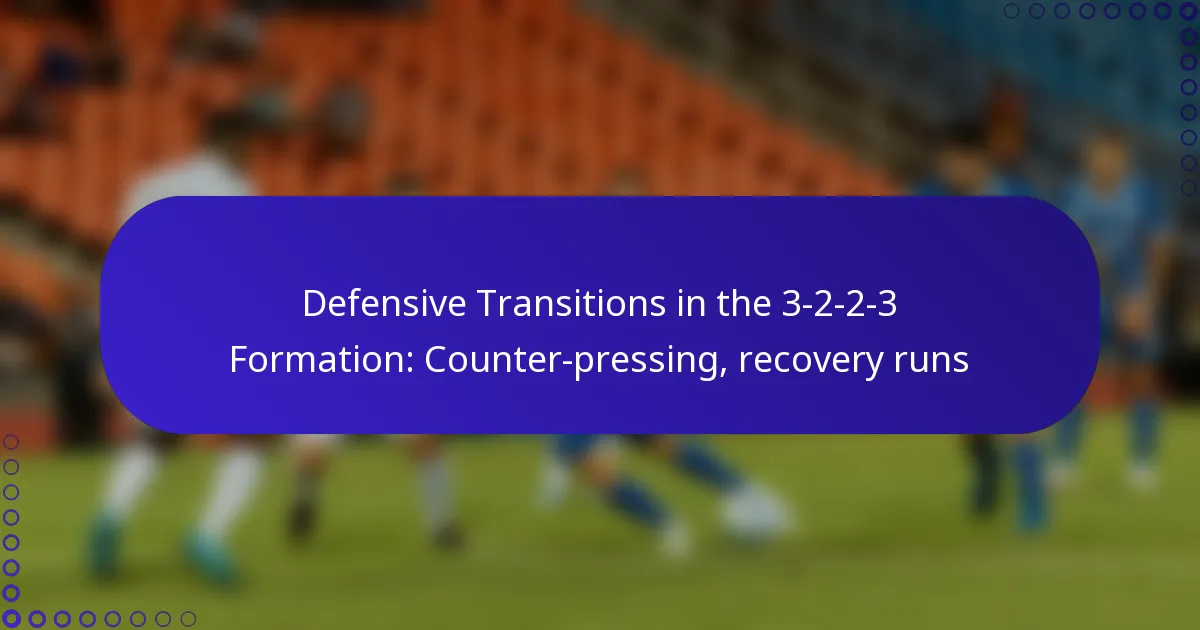 Defensive Transitions in the 3-2-2-3 Formation: Counter-pressing, recovery runs